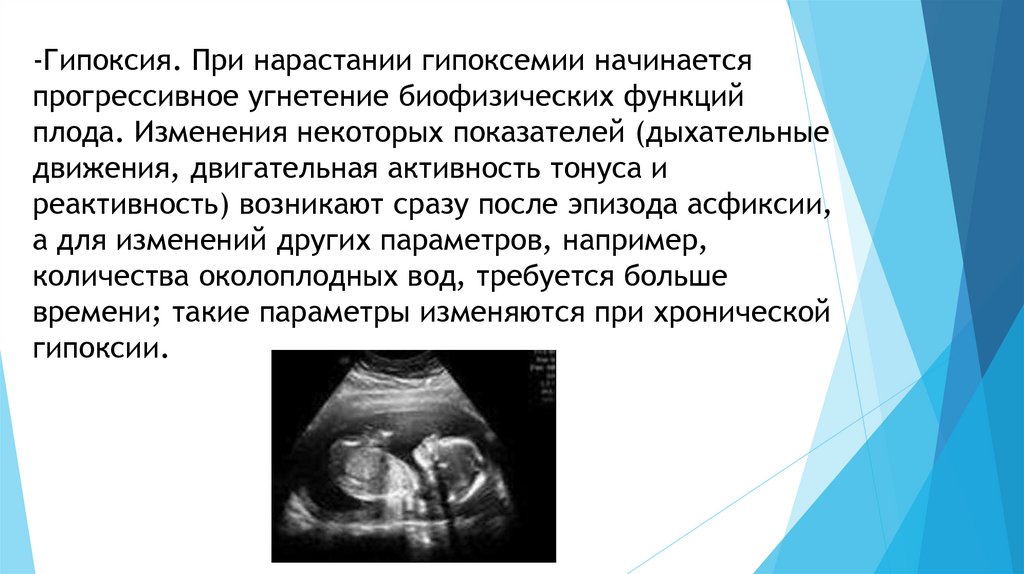 -Гипоксия. При нарастании гипоксемии начинается прогрессивное угнетение биофизических функций плода. Изменения некоторых показателей (дыхательные движения, двигательная активность тонуса и реактивность) возникают сразу после эпизода асфиксии, а для изменений других параметров, например, количества околоплодных вод, требуется больше времени; такие параметры изменяются при хронической гипоксии.